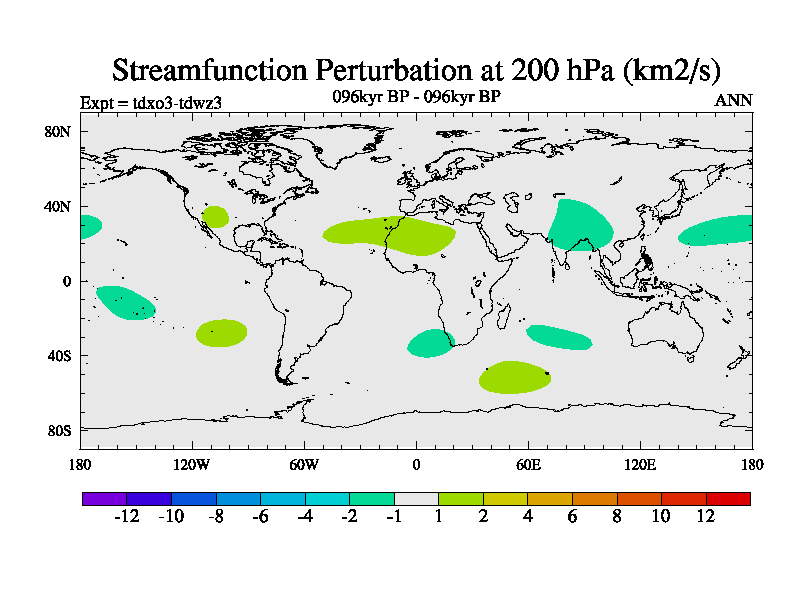 Streamfunction Perturbation at 200 hPa (km2/s)

Expt = tdxo3-tdwz3

096kyr BP - 096kyr BP

ANN

80N

40N

0

40S

80S

180

120W

60W

0

60E

120E

180

-12 -10 -8 -6 -4 -2 -1 1 2 4 6 8 10 12